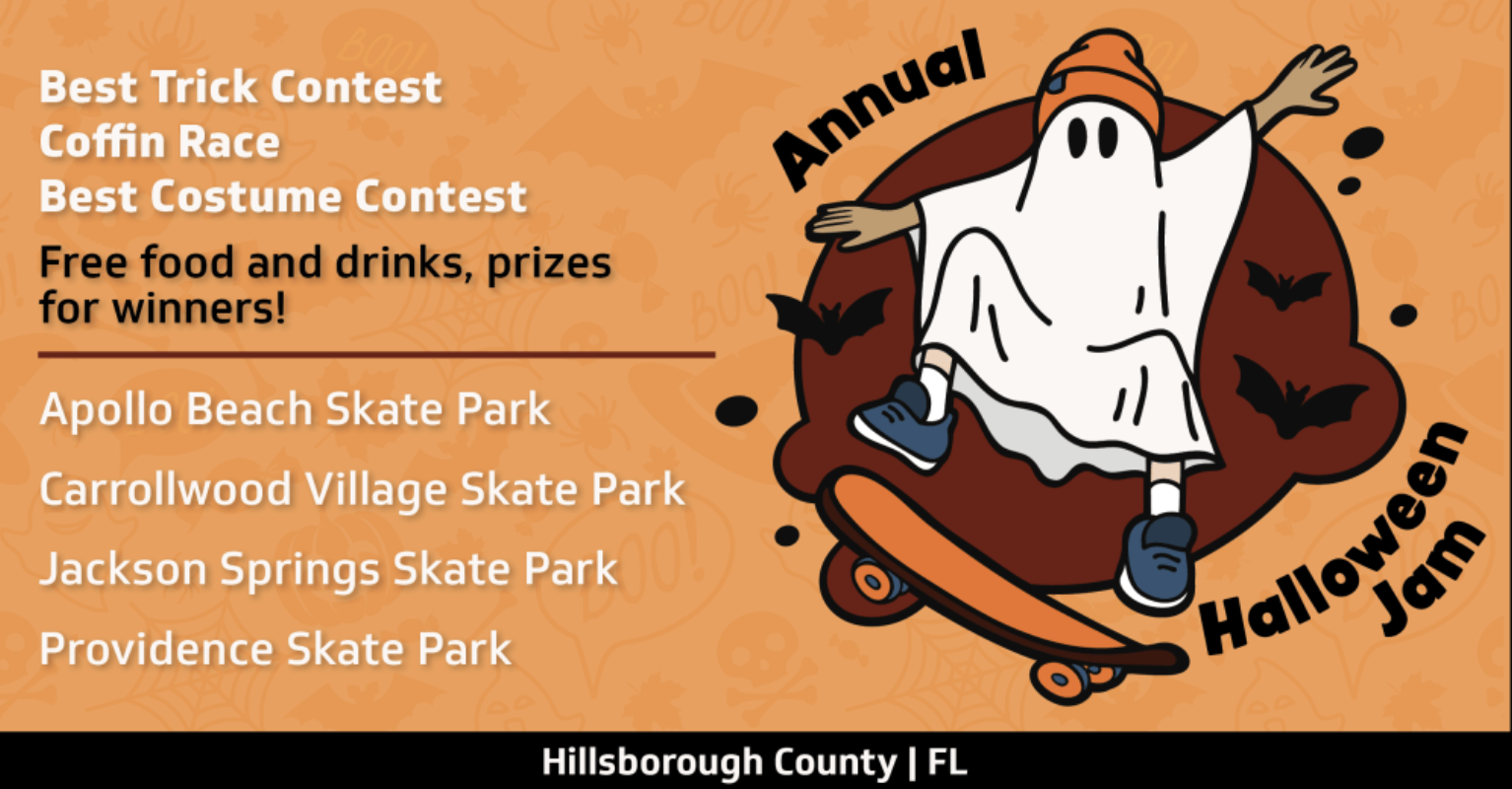 Best Trick Contest
Coffin Race
Best Costume Contest

Free food and drinks, prizes for winners!

Apollo Beach Skate Park

Carrollwood Village Skate Park

Jackson Springs Skate Park

Providence Skate Park

Annual Halloween Jam

Hillsborough County | FL